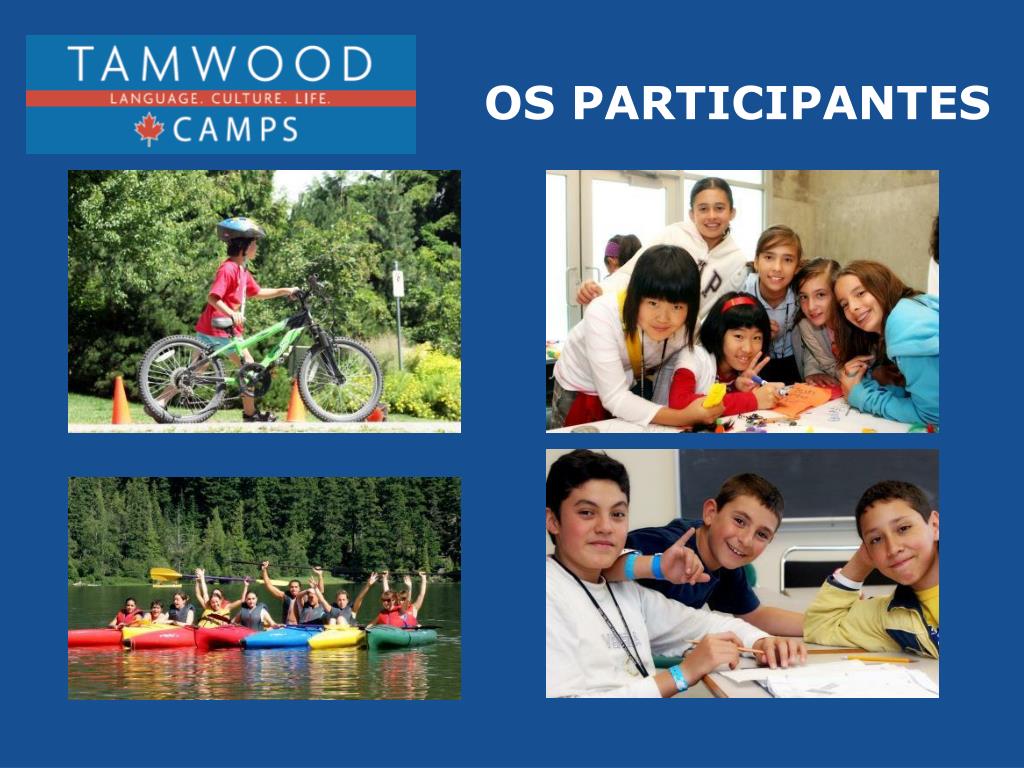 TAMWOOD
LANGUAGE. CULTURE. LIFE.
CAMPS

OS PARTICIPANTES